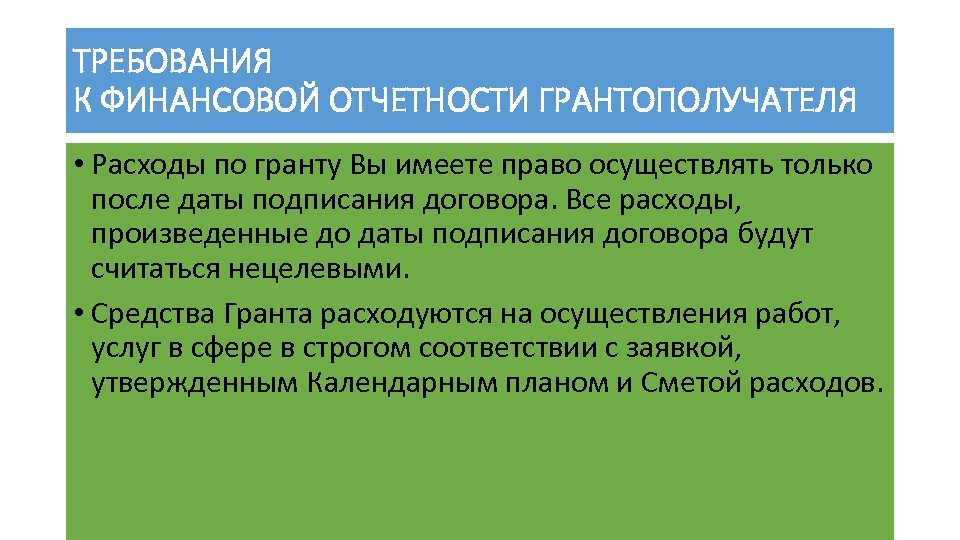 ТРЕБОВАНИЯ
К ФИНАНСОВОЙ ОТЧЕТНОСТИ ГРАНТОПОЛУЧАТЕЛЯ

• Расходы по гранту Вы имеете право осуществлять только после даты подписания договора. Все расходы, произведенные до даты подписания договора будут считаться нецелевыми.

• Средства Гранта расходуются на осуществления работ, услуг в сфере в строгом соответствии с заявкой, утвержденным Календарным планом и Сметой расходов.